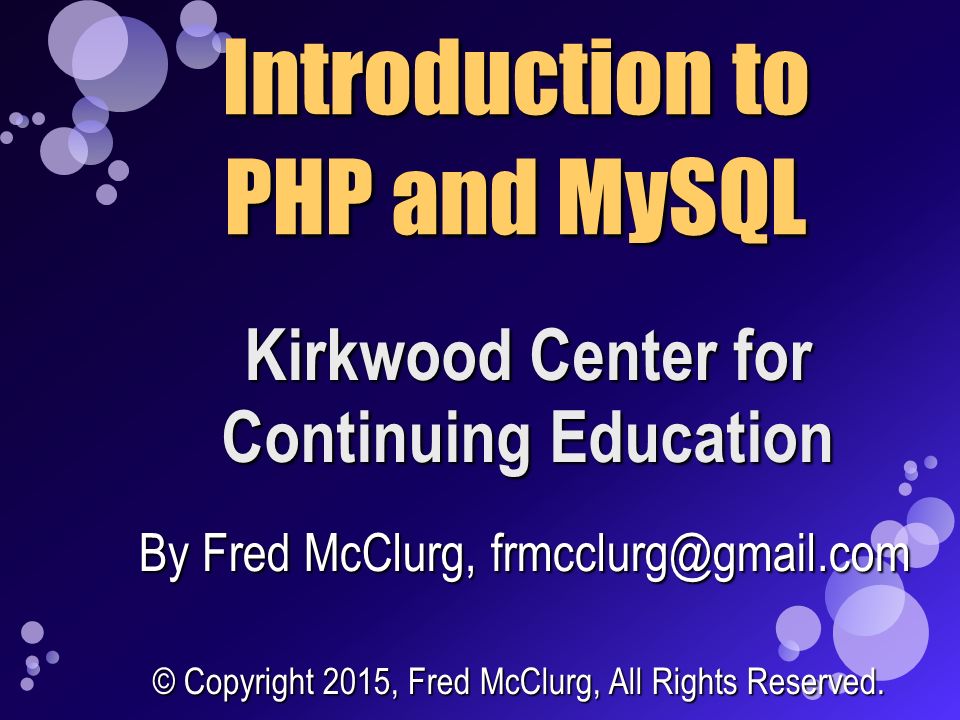 Introduction to PHP and MySQL

Kirkwood Center for Continuing Education

By Fred McClurg, frmcclurg@gmail.com

© Copyright 2015, Fred McClurg, All Rights Reserved.